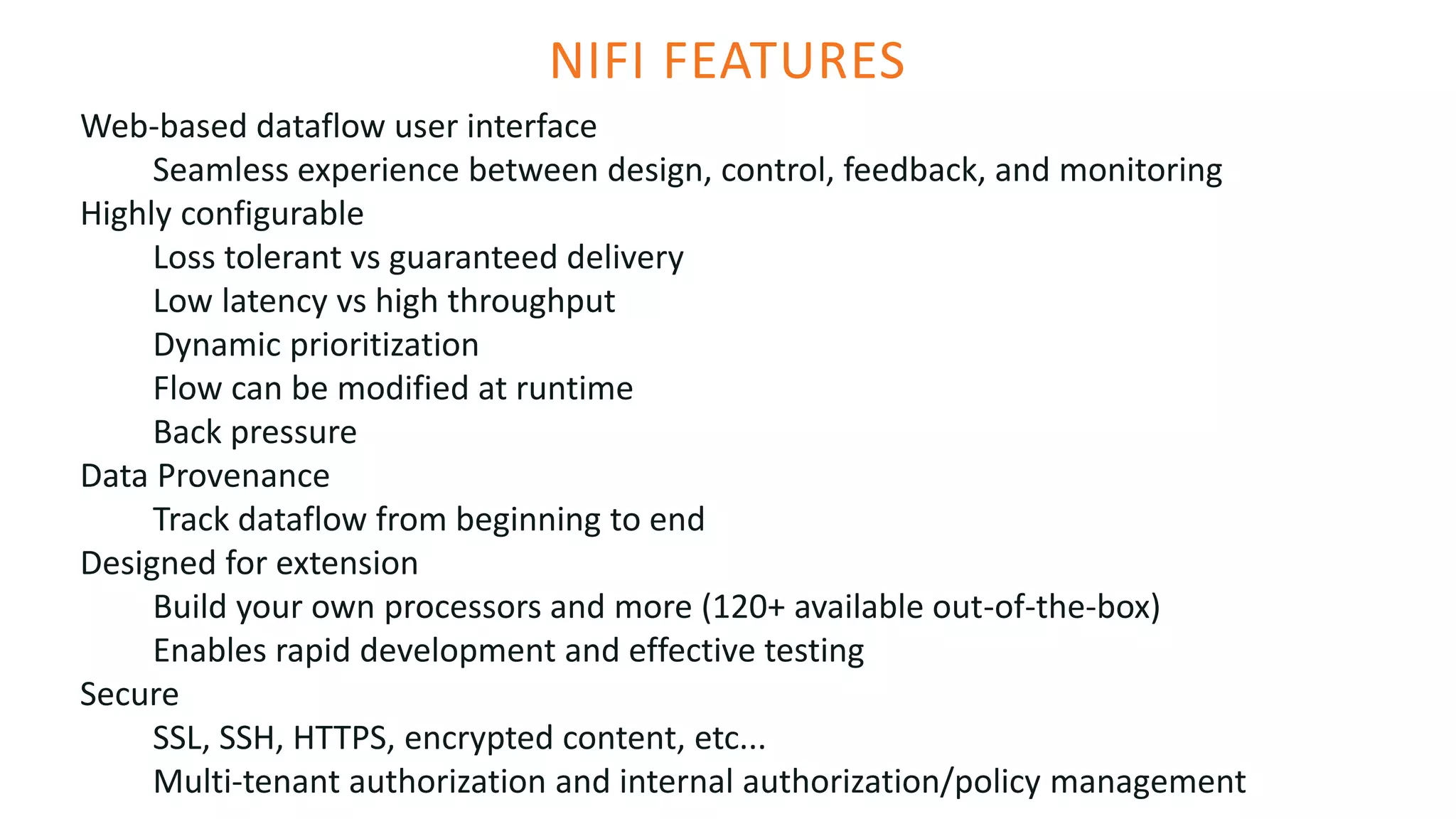 NIFI FEATURES

Web-based dataflow user interface

Seamless experience between design, control, feedback, and monitoring

Highly configurable

Loss tolerant vs guaranteed delivery

Low latency vs high throughput

Dynamic prioritization

Flow can be modified at runtime

Back pressure

Data Provenance

Track dataflow from beginning to end

Designed for extension

Build your own processors and more (120+ available out-of-the-box)

Enables rapid development and effective testing

Secure

SSL, SSH, HTTPS, encrypted content, etc...

Multi-tenant authorization and internal authorization/policy management